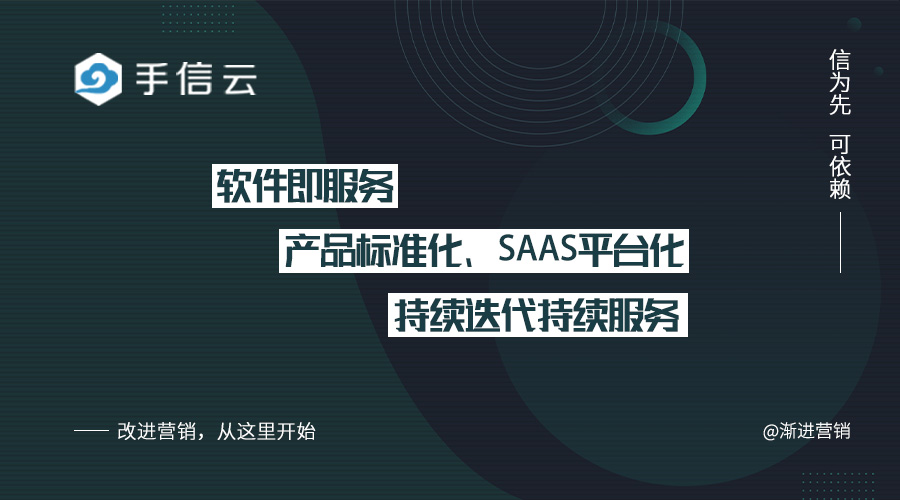 手信云

信为先 可依赖

软件即服务

产品标准化、SAAS平台化

持续迭代持续服务

—— 改进营销，从这里开始

@渐进营销